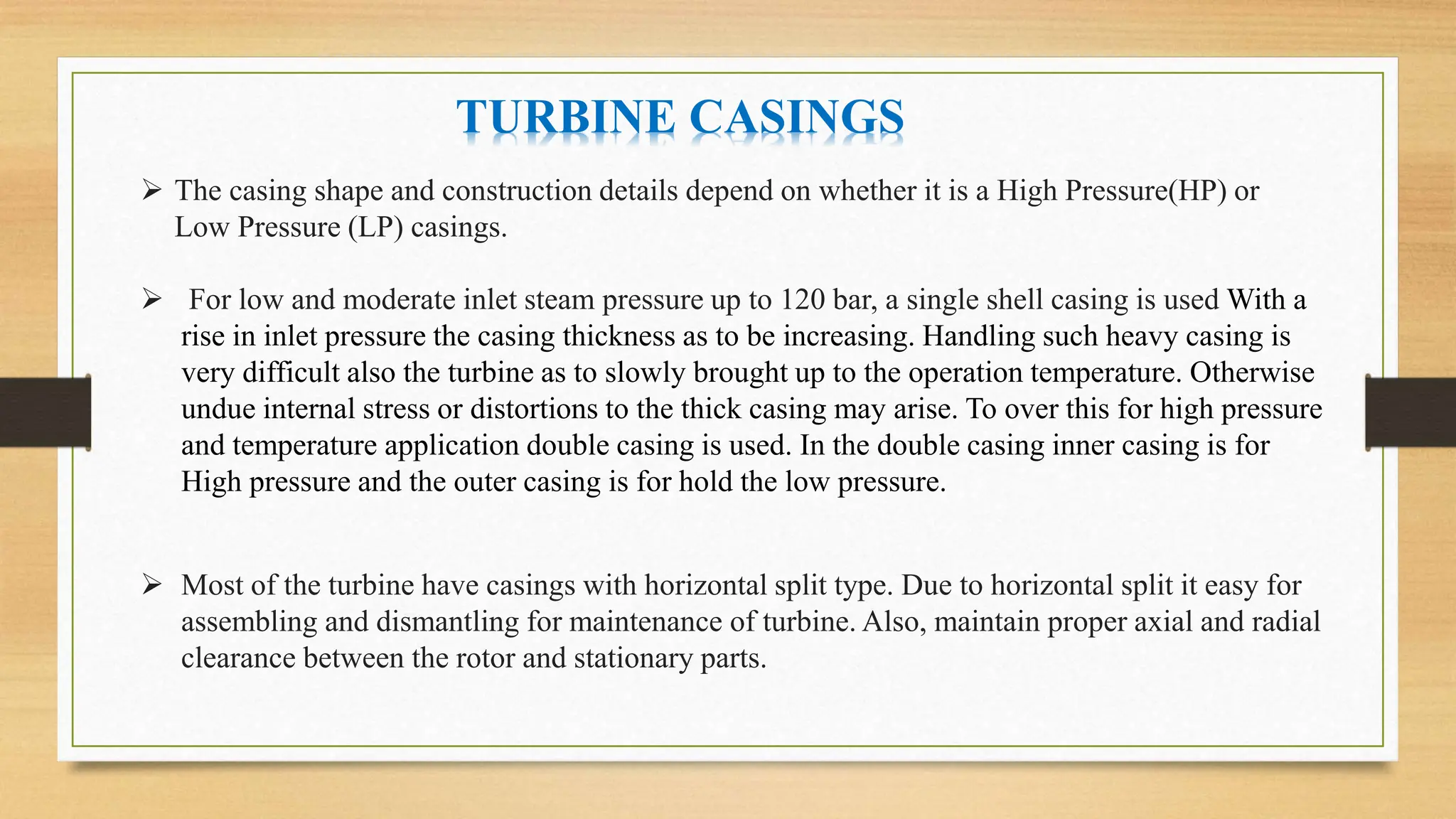 TURBINE CASINGS

➢ The casing shape and construction details depend on whether it is a High Pressure(HP) or Low Pressure (LP) casings.

➢ For low and moderate inlet steam pressure up to 120 bar, a single shell casing is used With a rise in inlet pressure the casing thickness as to be increasing. Handling such heavy casing is very difficult also the turbine as to slowly brought up to the operation temperature. Otherwise undue internal stress or distortions to the thick casing may arise. To over this for high pressure and temperature application double casing is used. In the double casing inner casing is for High pressure and the outer casing is for hold the low pressure.

➢ Most of the turbine have casings with horizontal split type. Due to horizontal split it easy for assembling and dismantling for maintenance of turbine. Also, maintain proper axial and radial clearance between the rotor and stationary parts.